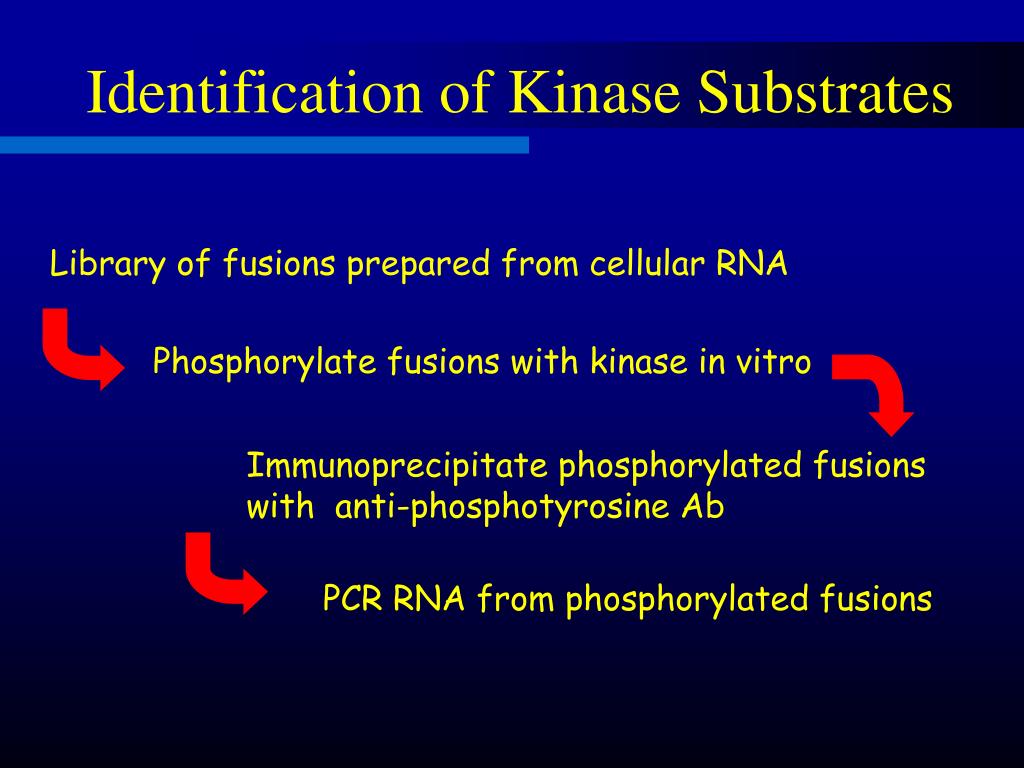 Identification of Kinase Substrates

Library of fusions prepared from cellular RNA

Phosphorylate fusions with kinase in vitro

Immunoprecipitate phosphorylated fusions with anti-phosphotyrosine Ab

PCR RNA from phosphorylated fusions